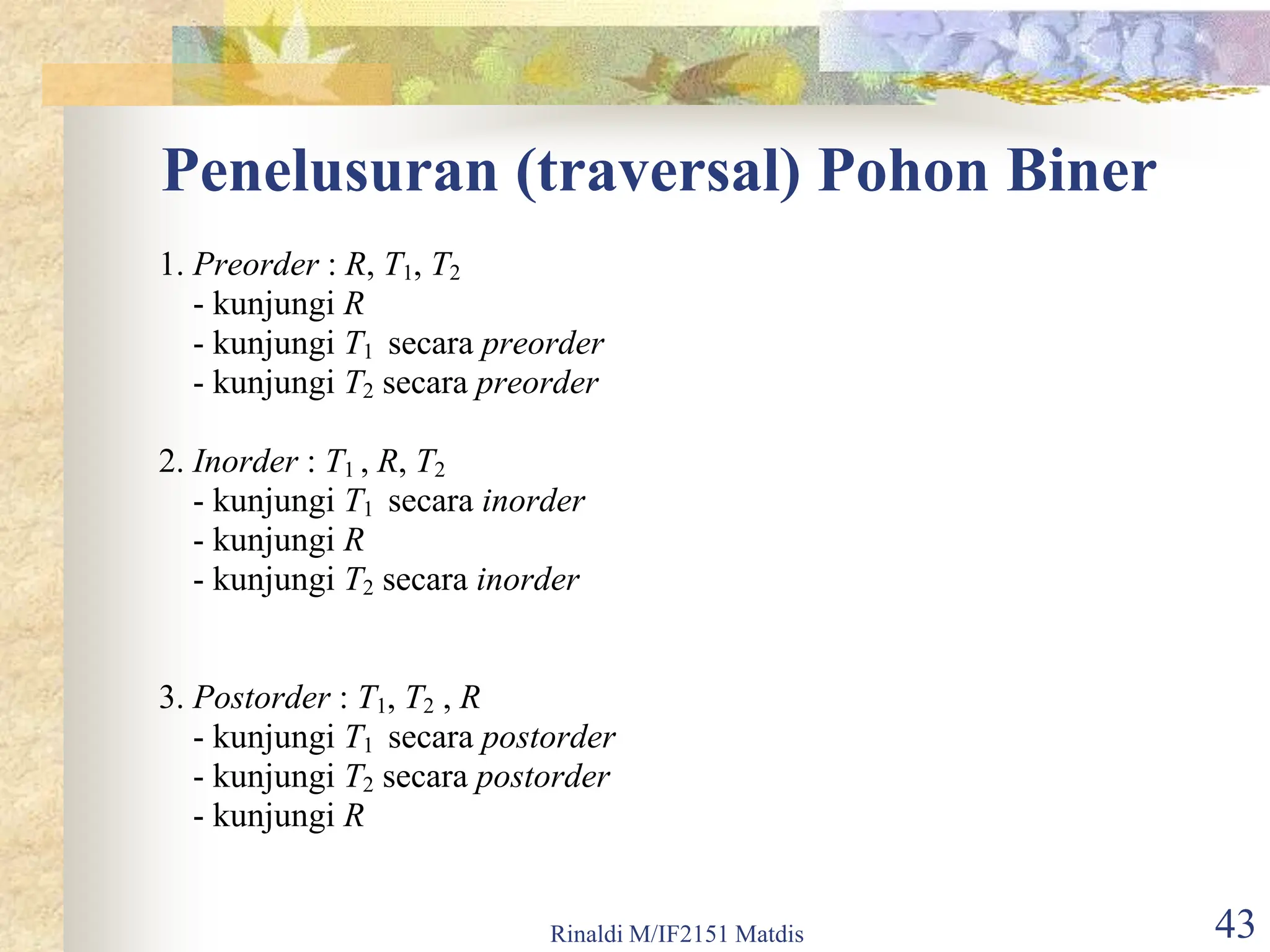 Penelusuran (traversal) Pohon Biner

1. Preorder : $R$, $T_1$, $T_2$
- kunjungi $R$
- kunjungi $T_1$ secara preorder
- kunjungi $T_2$ secara preorder

2. Inorder : $T_1$ , $R$, $T_2$
- kunjungi $T_1$ secara inorder
- kunjungi $R$
- kunjungi $T_2$ secara inorder

3. Postorder : $T_1$, $T_2$ , $R$
- kunjungi $T_1$ secara postorder
- kunjungi $T_2$ secara postorder
- kunjungi $R$

Rinaldi M/IF2151 Matdis

43